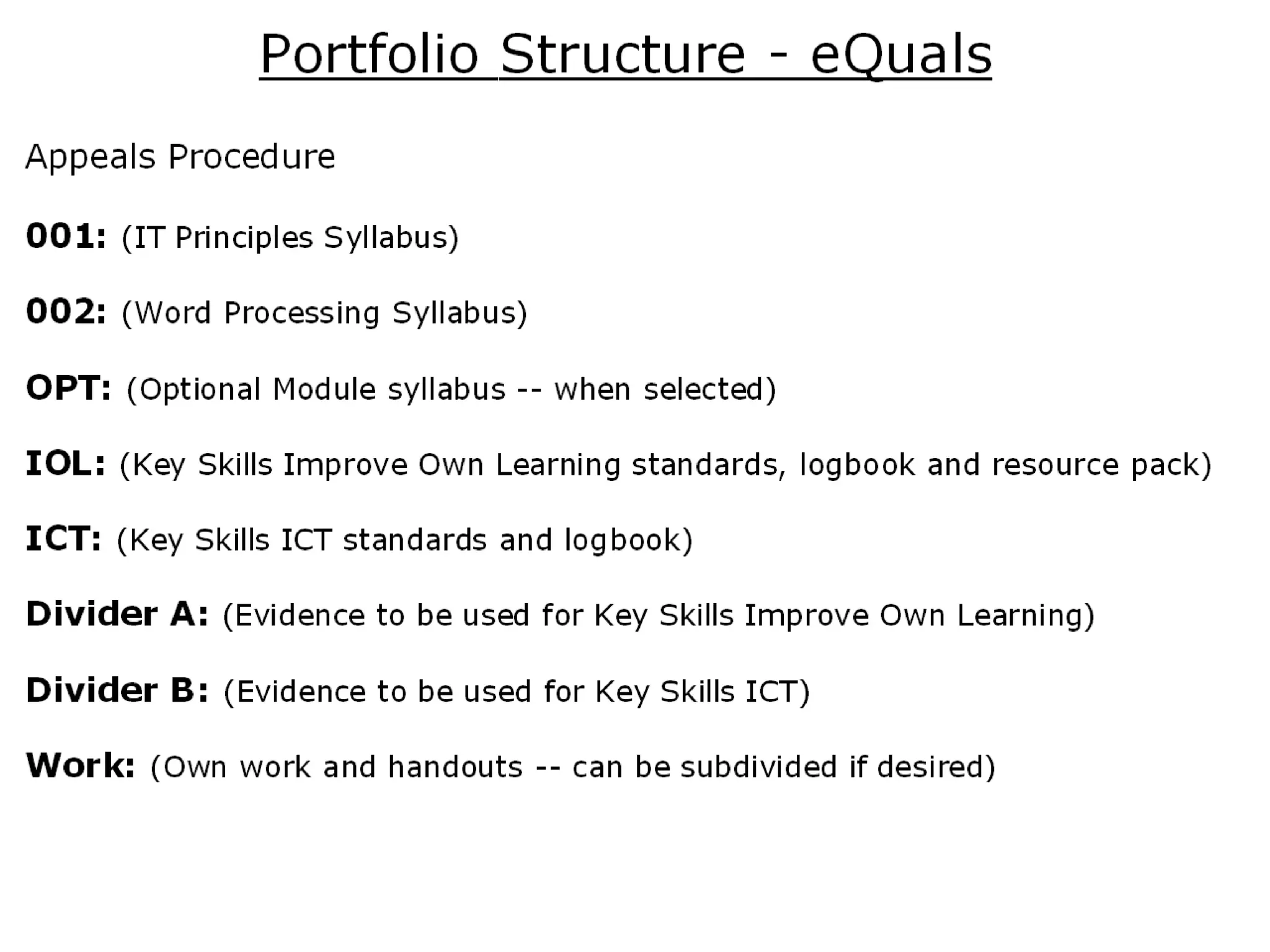 Portfolio Structure - eQuals

Appeals Procedure

001: (IT Principles Syllabus)

002: (Word Processing Syllabus)

OPT: (Optional Module syllabus -- when selected)

IOL: (Key Skills Improve Own Learning standards, logbook and resource pack)

ICT: (Key Skills ICT standards and logbook)

Divider A: (Evidence to be used for Key Skills Improve Own Learning)

Divider B: (Evidence to be used for Key Skills ICT)

Work: (Own work and handouts -- can be subdivided if desired)